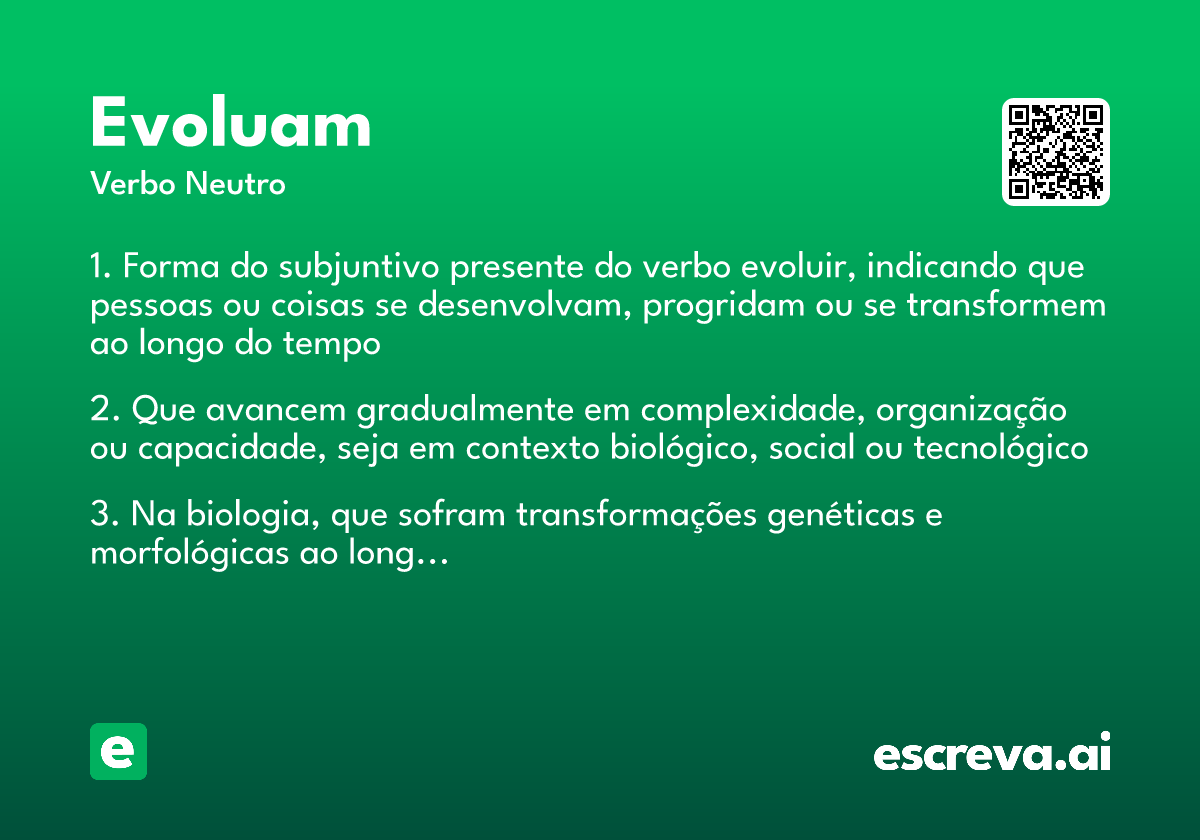 Evoluam
Verbo Neutro

1. Forma do subjuntivo presente do verbo evoluir, indicando que pessoas ou coisas se desenvolvam, progridam ou se transformem ao longo do tempo

2. Que avancem gradualmente em complexidade, organização ou capacidade, seja em contexto biológico, social ou tecnológico

3. Na biologia, que sofram transformações genéticas e morfológicas ao long...

e

escreva.ai